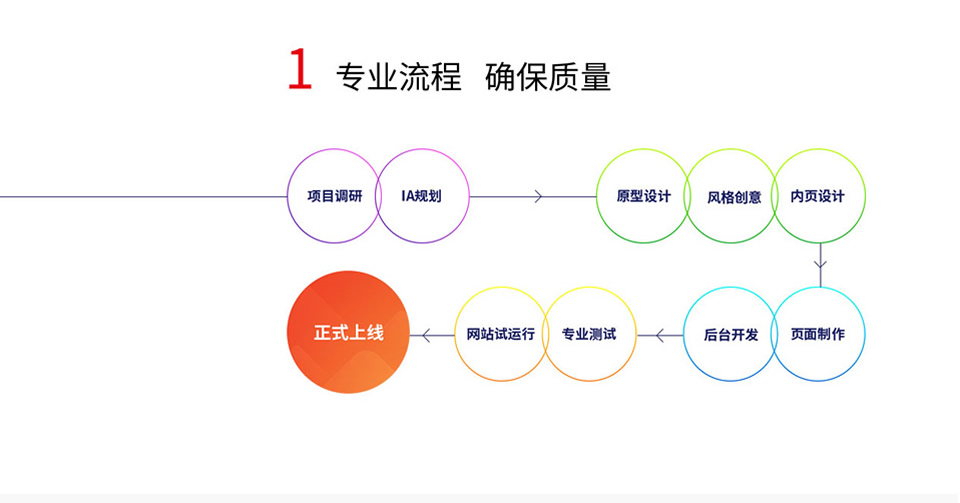 1 专业流程 确保质量

项目调研

IA规划

原型设计

风格创意

内页设计

页面制作

后台开发

专业测试

网站试运行

正式上线